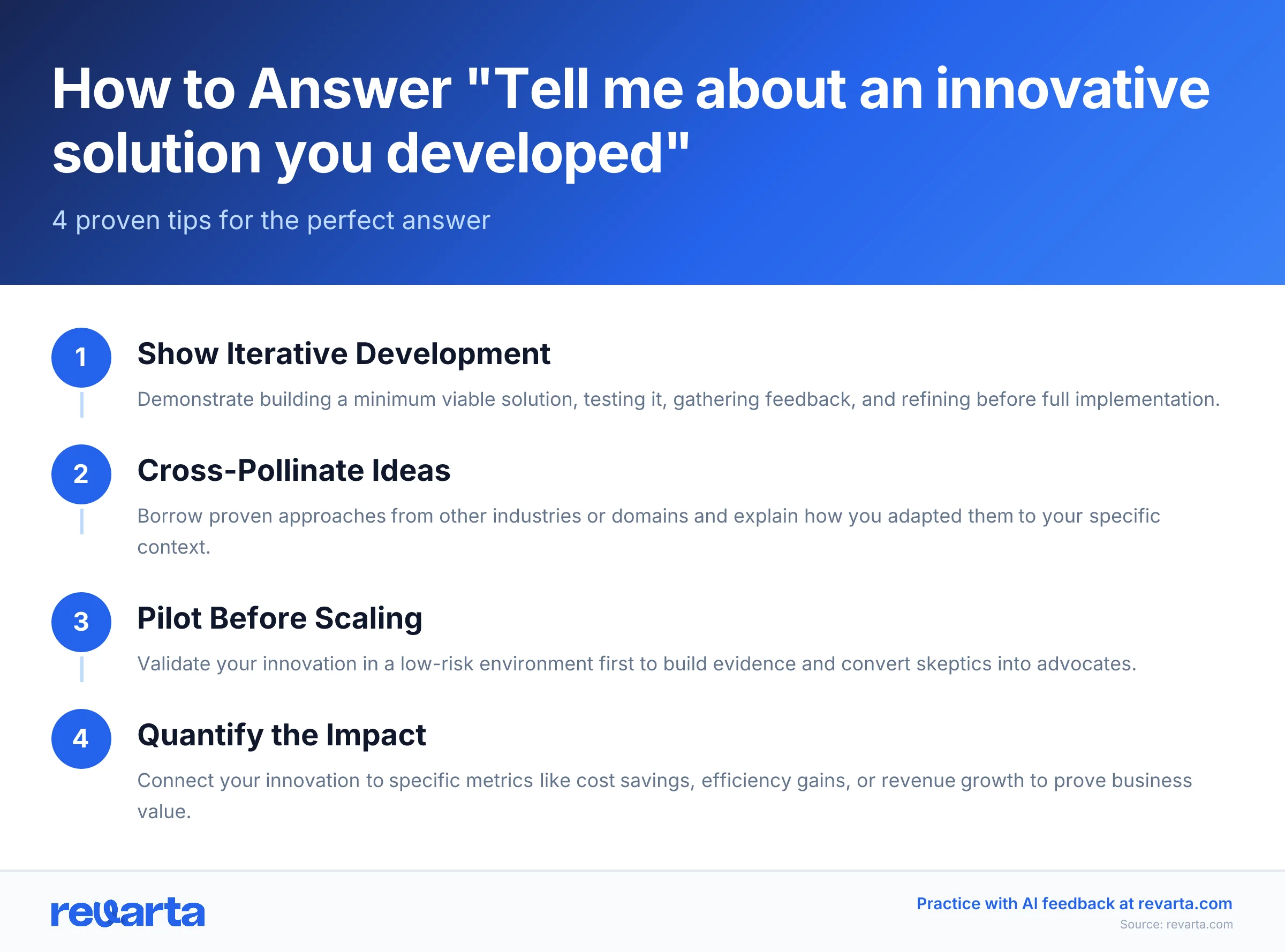 How to Answer "Tell me about an innovative solution you developed"

4 proven tips for the perfect answer

1

Show Iterative Development

Demonstrate building a minimum viable solution, testing it, gathering feedback, and refining before full implementation.

2

Cross-Pollinate Ideas

Borrow proven approaches from other industries or domains and explain how you adapted them to your specific context.

3

Pilot Before Scaling

Validate your innovation in a low-risk environment first to build evidence and convert skeptics into advocates.

4

Quantify the Impact

Connect your innovation to specific metrics like cost savings, efficiency gains, or revenue growth to prove business value.

revarta

Practice with AI feedback at revarta.com

Source: revarta.com